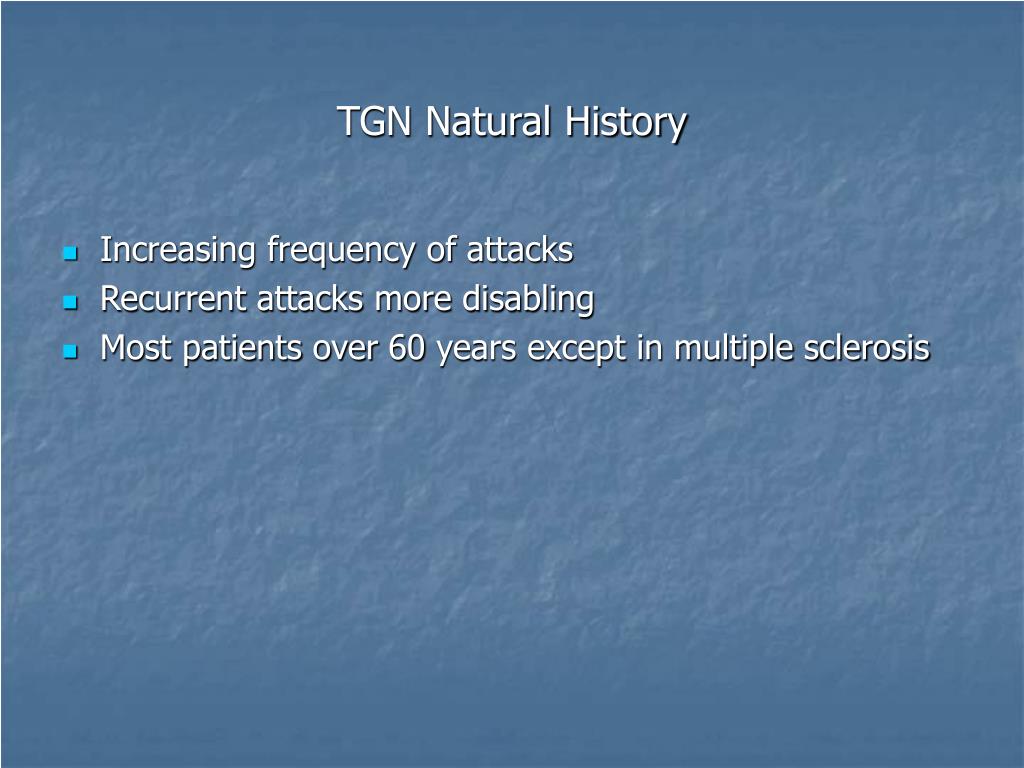 TGN Natural History

- Increasing frequency of attacks
- Recurrent attacks more disabling
- Most patients over 60 years except in multiple sclerosis